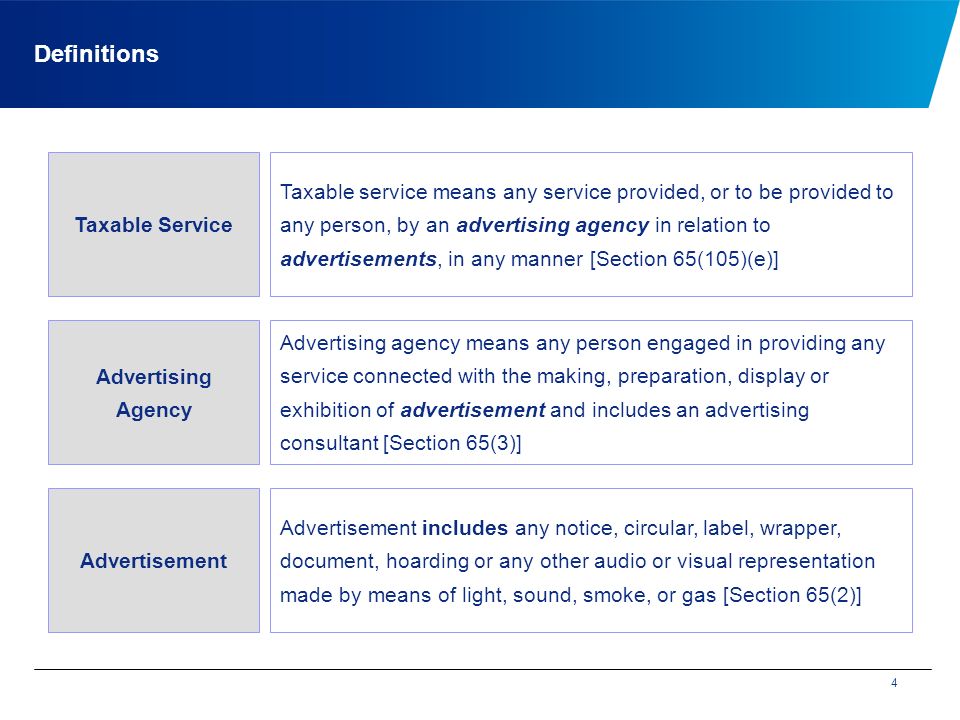 Definitions

Taxable Service

Taxable service means any service provided, or to be provided to any person, by an advertising agency in relation to advertisements, in any manner [Section 65(105)(e)]

Advertising Agency

Advertising agency means any person engaged in providing any service connected with the making, preparation, display or exhibition of advertisement and includes an advertising consultant [Section 65(3)]

Advertisement

Advertisement includes any notice, circular, label, wrapper, document, hoarding or any other audio or visual representation made by means of light, sound, smoke, or gas [Section 65(2)]

4